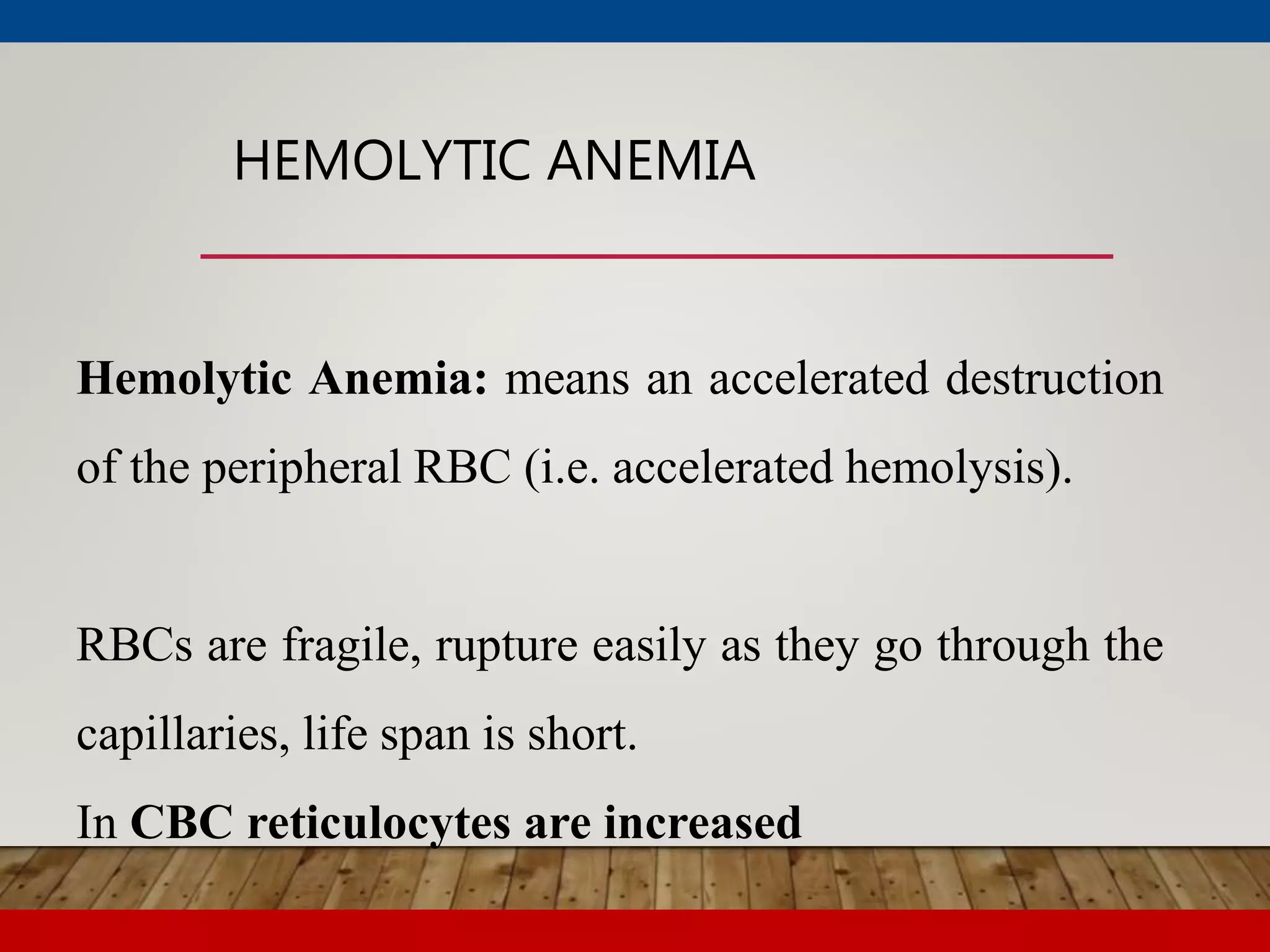 HEMOLYTIC ANEMIA

Hemolytic Anemia: means an accelerated destruction of the peripheral RBC (i.e. accelerated hemolysis).

RBCs are fragile, rupture easily as they go through the capillaries, life span is short.
In CBC reticulocytes are increased